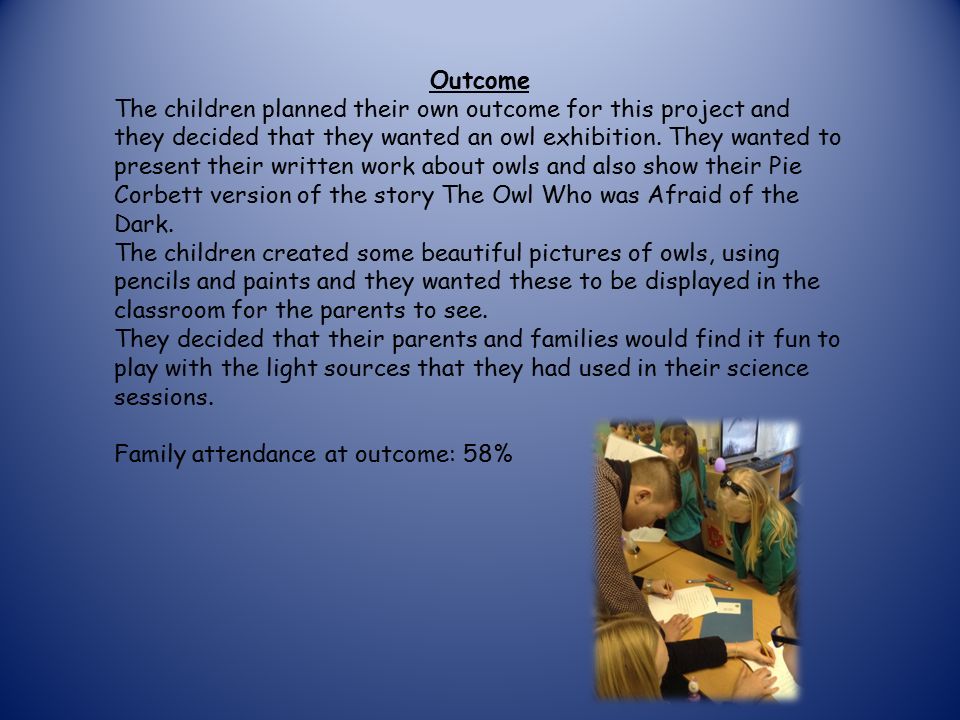 Outcome

The children planned their own outcome for this project and they decided that they wanted an owl exhibition. They wanted to present their written work about owls and also show their Pie Corbett version of the story The Owl Who was Afraid of the Dark.
The children created some beautiful pictures of owls, using pencils and paints and they wanted these to be displayed in the classroom for the parents to see.
They decided that their parents and families would find it fun to play with the light sources that they had used in their science sessions.

Family attendance at outcome: 58%